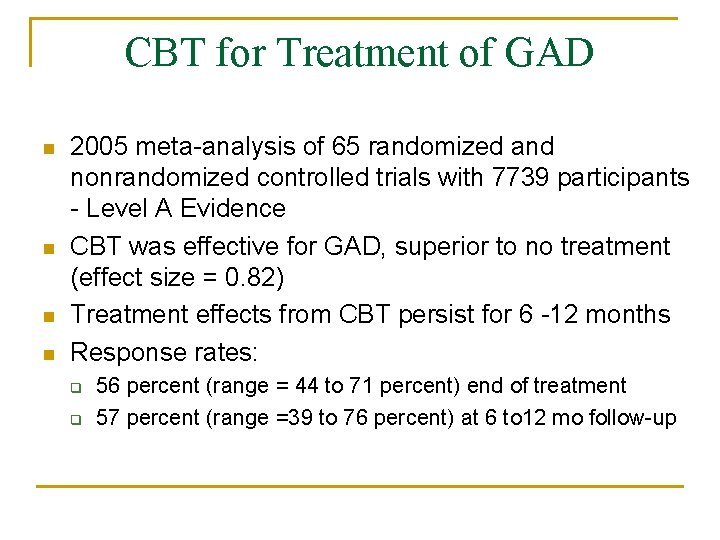 CBT for Treatment of GAD

- 2005 meta-analysis of 65 randomized and nonrandomized controlled trials with 7739 participants - Level A Evidence
- CBT was effective for GAD, superior to no treatment (effect size = 0.82)
- Treatment effects from CBT persist for 6 -12 months
- Response rates:
  - 56 percent (range = 44 to 71 percent) end of treatment
  - 57 percent (range =39 to 76 percent) at 6 to12 mo follow-up